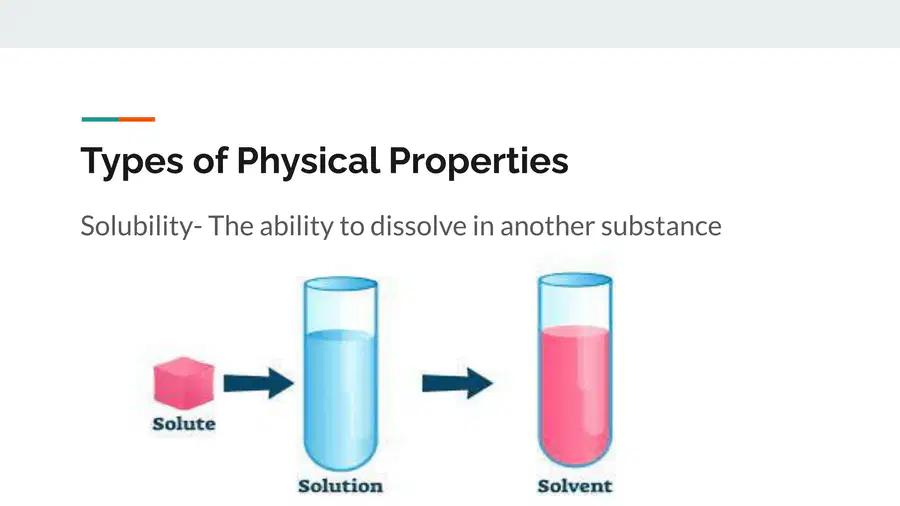 Types of Physical Properties

Solubility- The ability to dissolve in another substance

Solute

Solution

Solvent